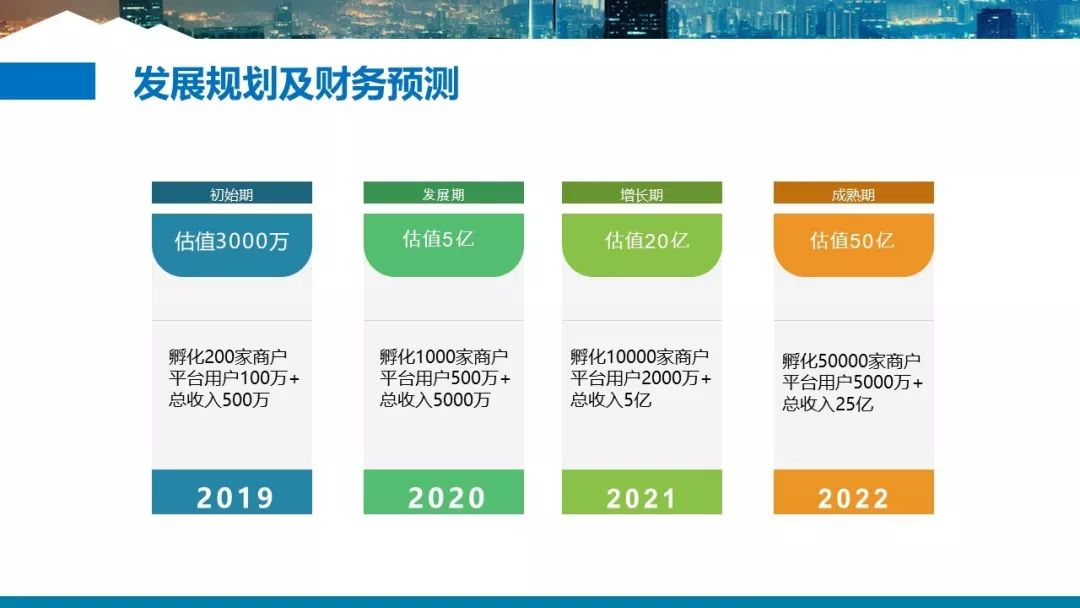 发展规划及财务预测

初始期

估值3000万

孵化200家商户
平台用户100万+
总收入500万

2019

发展期

估值5亿

孵化1000家商户
平台用户500万+
总收入5000万

2020

增长期

估值20亿

孵化10000家商户
平台用户2000万+
总收入5亿

2021

成熟期

估值50亿

孵化50000家商户
平台用户5000万+
总收入25亿

2022